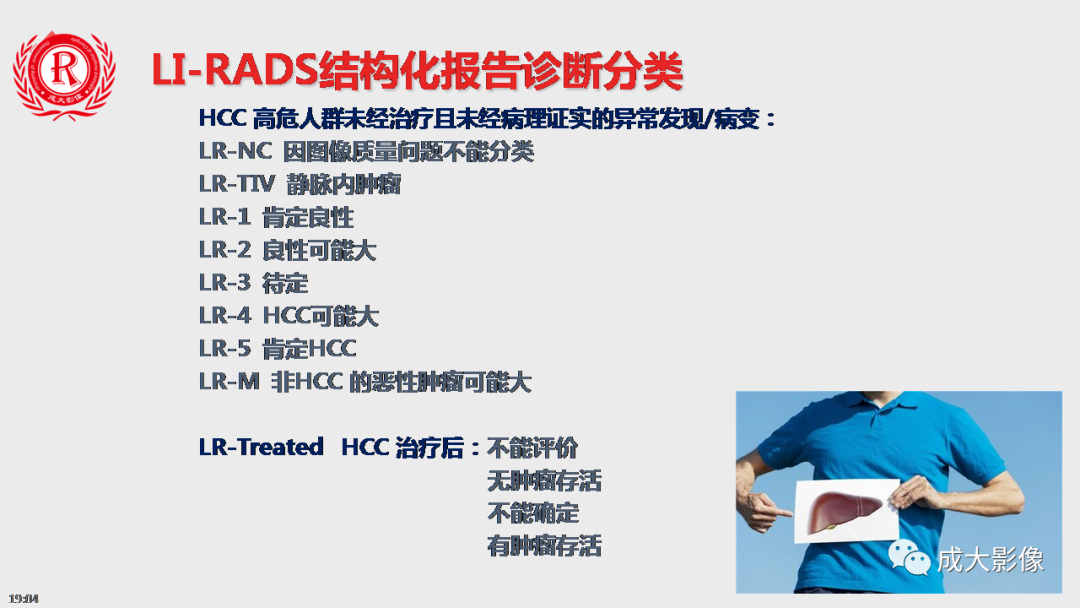 R
成大影像

LI-RADS结构化报告诊断分类

HCC 高危人群未经治疗且未经病理证实的异常发现/病变：
LR-NC 因图像质量问题不能分类
LR-TIV 静脉内肿瘤
LR-1 肯定良性
LR-2 良性可能大
LR-3 待定
LR-4 HCC可能大
LR-5 肯定HCC
LR-M 非HCC 的恶性肿瘤可能大

LR-Treated HCC 治疗后：不能评价
无肿瘤存活
不能确定
有肿瘤存活

成大影像

19:04